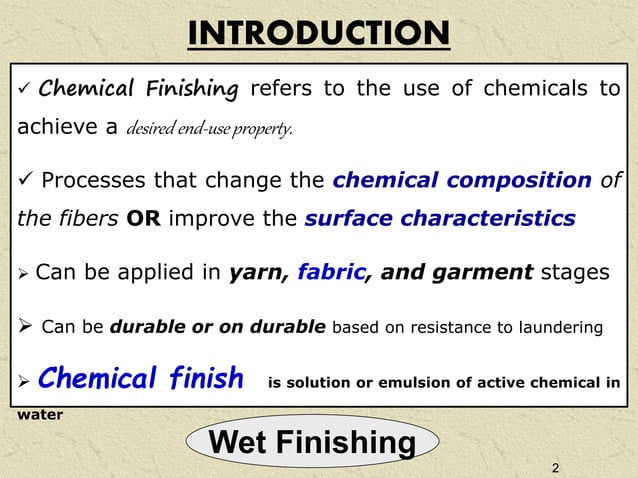 INTRODUCTION

✓ Chemical Finishing refers to the use of chemicals to achieve a desired end-use property.

✓ Processes that change the chemical composition of the fibers OR improve the surface characteristics

➢ Can be applied in yarn, fabric, and garment stages

➢ Can be durable or on durable based on resistance to laundering

➢ Chemical finish is solution or emulsion of active chemical in water

Wet Finishing

2